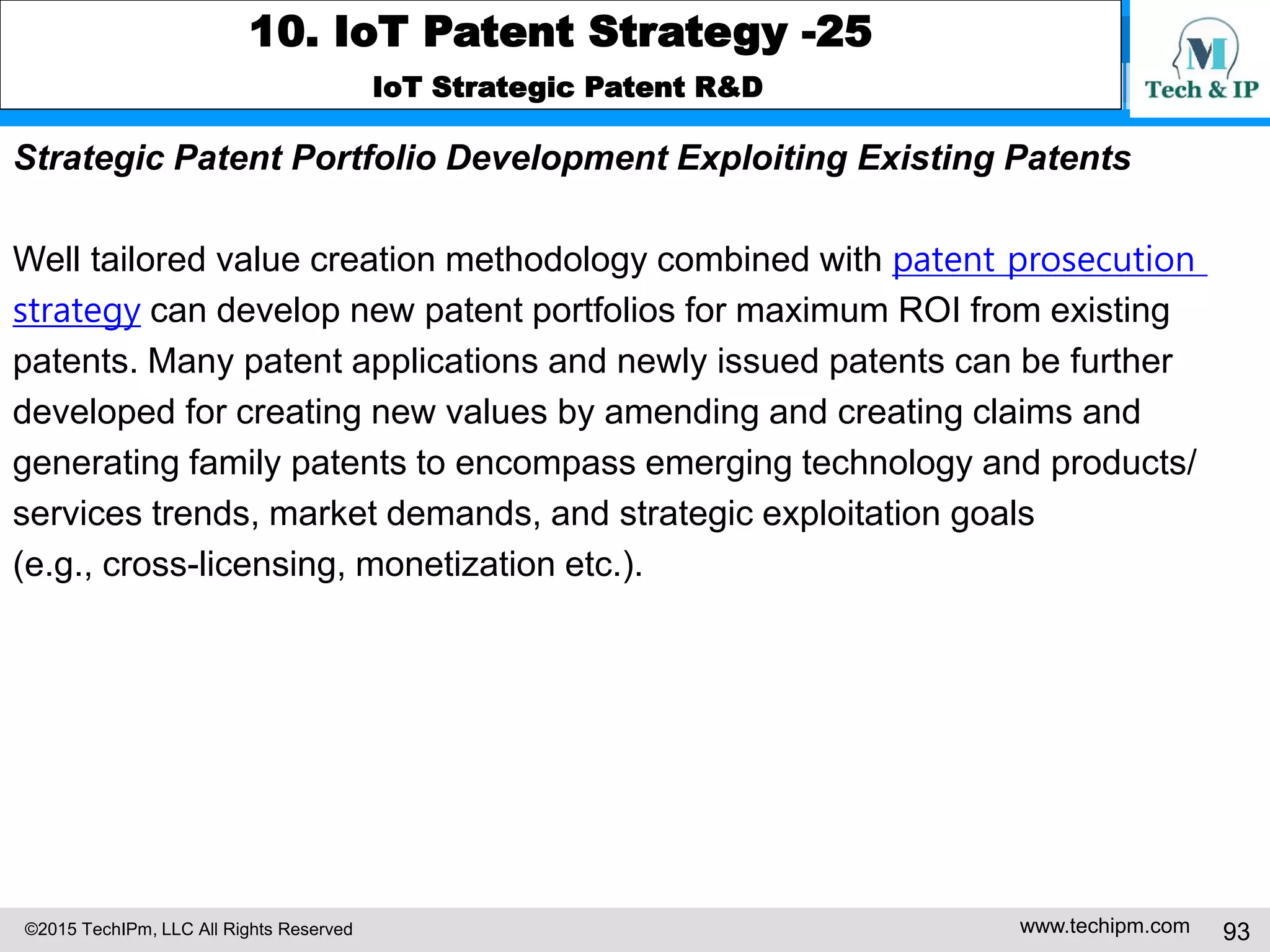 10. IoT Patent Strategy -25

IoT Strategic Patent R&D

M
Tech & IP

Strategic Patent Portfolio Development Exploiting Existing Patents

Well tailored value creation methodology combined with patent prosecution strategy can develop new patent portfolios for maximum ROI from existing patents. Many patent applications and newly issued patents can be further developed for creating new values by amending and creating claims and generating family patents to encompass emerging technology and products/ services trends, market demands, and strategic exploitation goals (e.g., cross-licensing, monetization etc.).

©2015 TechIPm, LLC All Rights Reserved

www.techipm.com

93